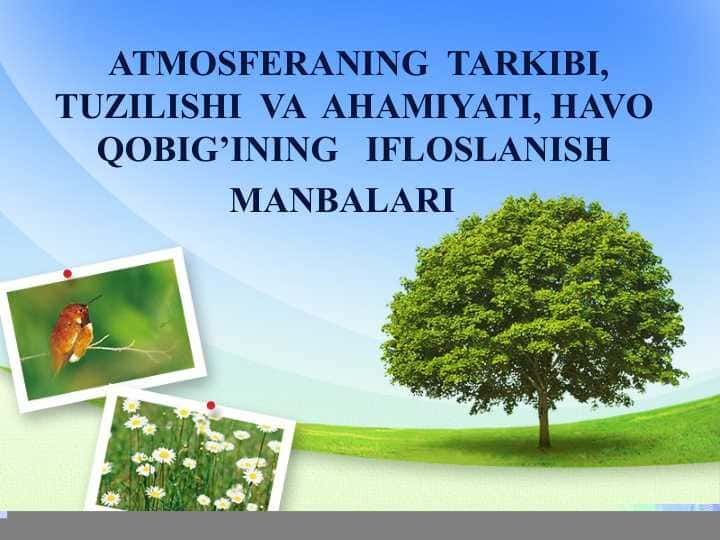 ATMOSFERANING TARKIBI, TUZILISHI VA AHAMIYATI, HAVO QOBIG’INING IFLOSLANISH MANBALARI